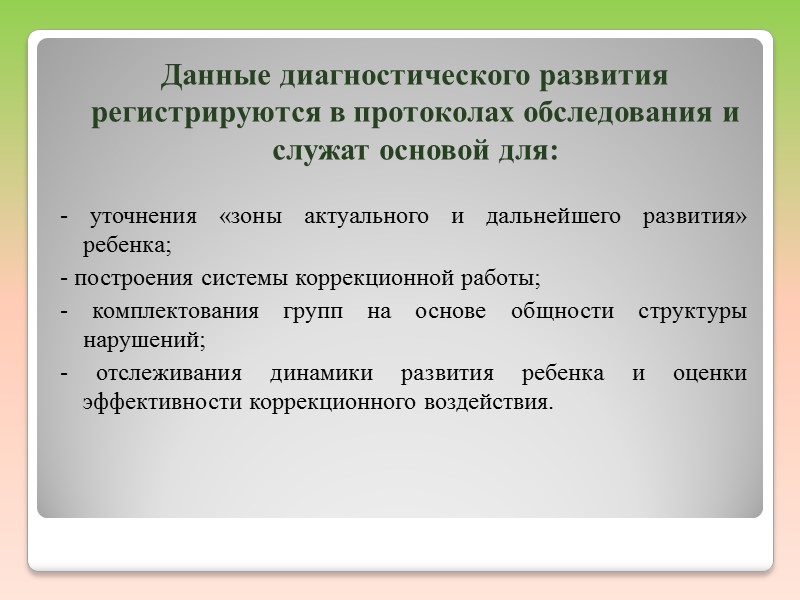 Данные диагностического развития регистрируются в протоколах обследования и служат основой для:

- уточнения «зоны актуального и дальнейшего развития» ребенка;

- построения системы коррекционной работы;

- комплектования групп на основе общности структуры нарушений;

- отслеживания динамики развития ребенка и оценки эффективности коррекционного воздействия.